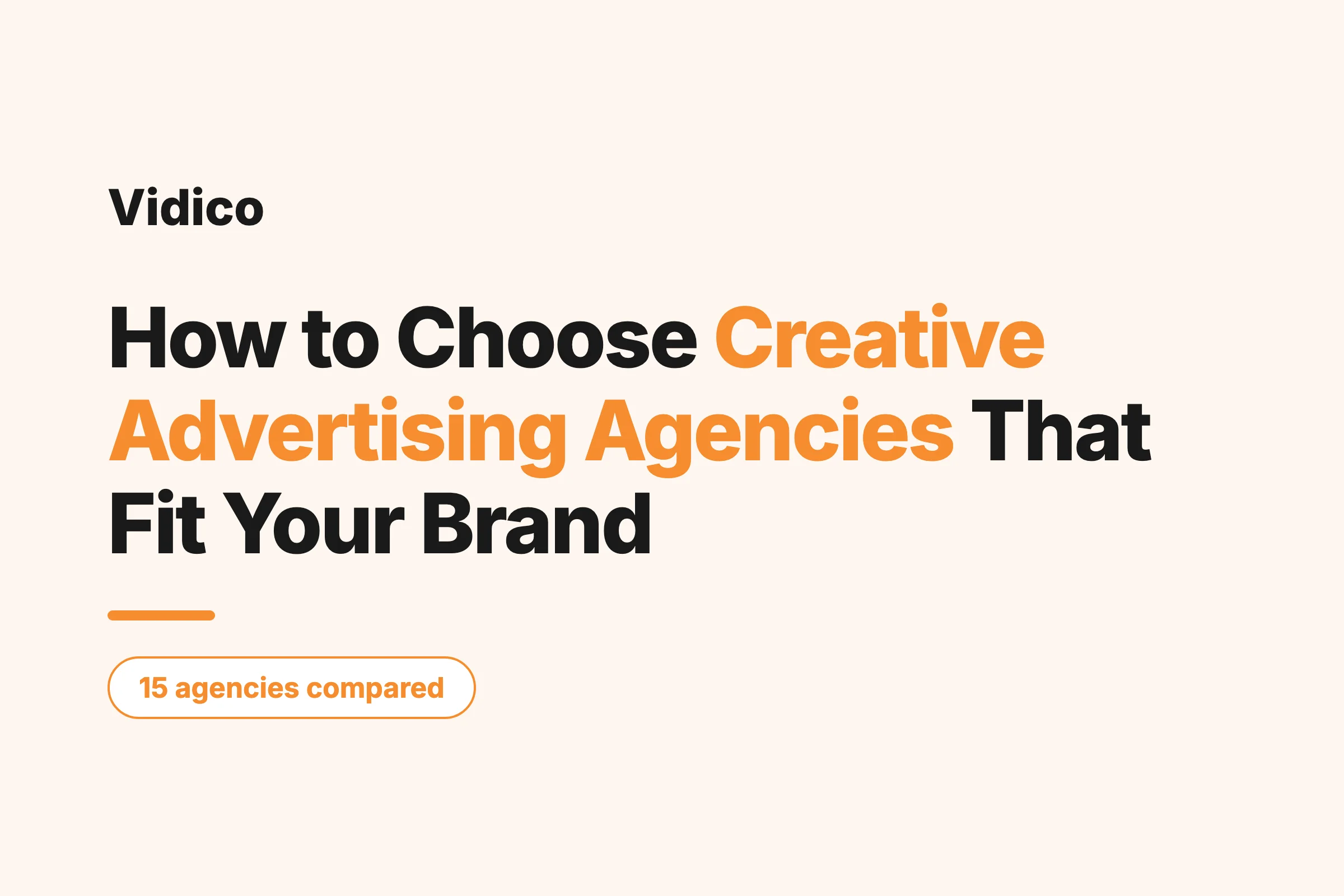 Vidico

How to Choose Creative Advertising Agencies That Fit Your Brand

15 agencies compared